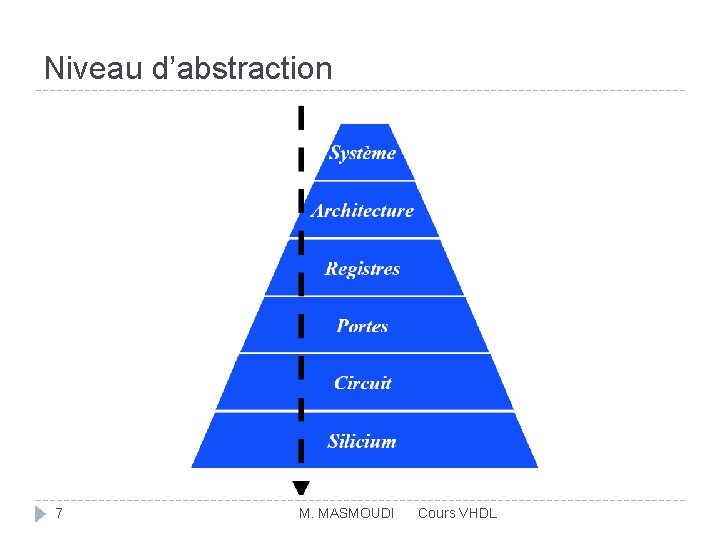 Niveau d'abstraction

Système

Architecture

Registres

Portes

Circuit

Silicium

7

M. MASMOUDI Cours VHDL